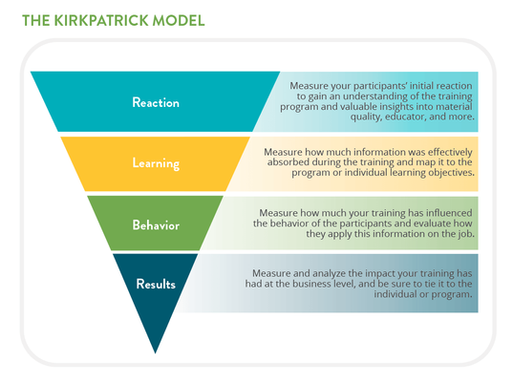 THE KIRKPATRICK MODEL

Reaction

Measure your participants' initial reaction to gain an understanding of the training program and valuable insights into material quality, educator, and more.

Learning

Measure how much information was effectively absorbed during the training and map it to the program or individual learning objectives.

Behavior

Measure how much your training has influenced the behavior of the participants and evaluate how they apply this information on the job.

Results

Measure and analyze the impact your training has had at the business level, and be sure to tie it to the individual or program.